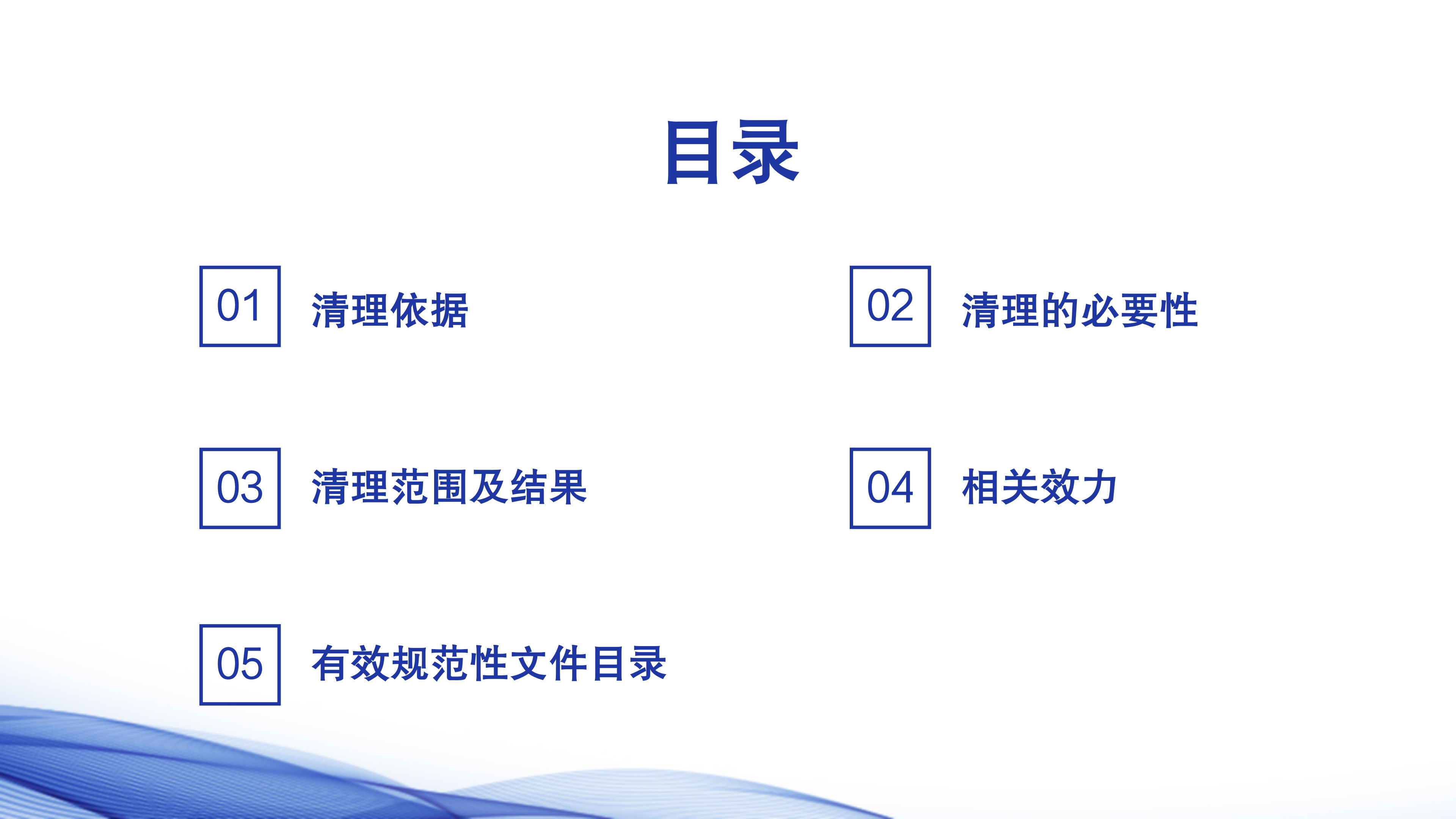 目录

01 清理依据

02 清理的必要性

03 清理范围及结果

04 相关效力

05 有效规范性文件目录